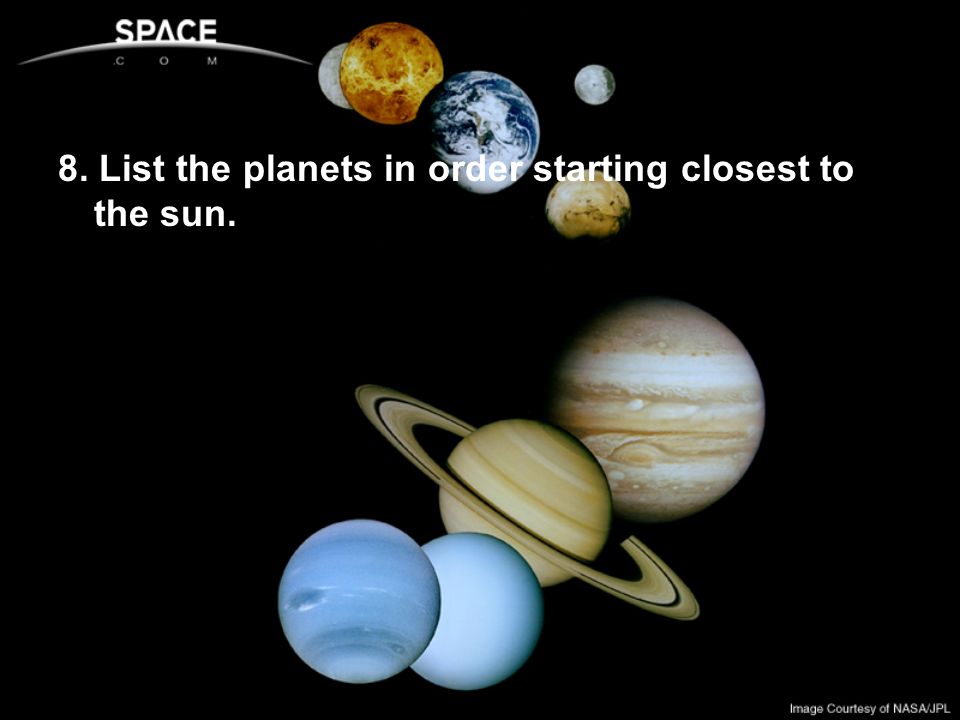 SPACE
.COM

8. List the planets in order starting closest to the sun.

Image Courtesy of NASA/JPL